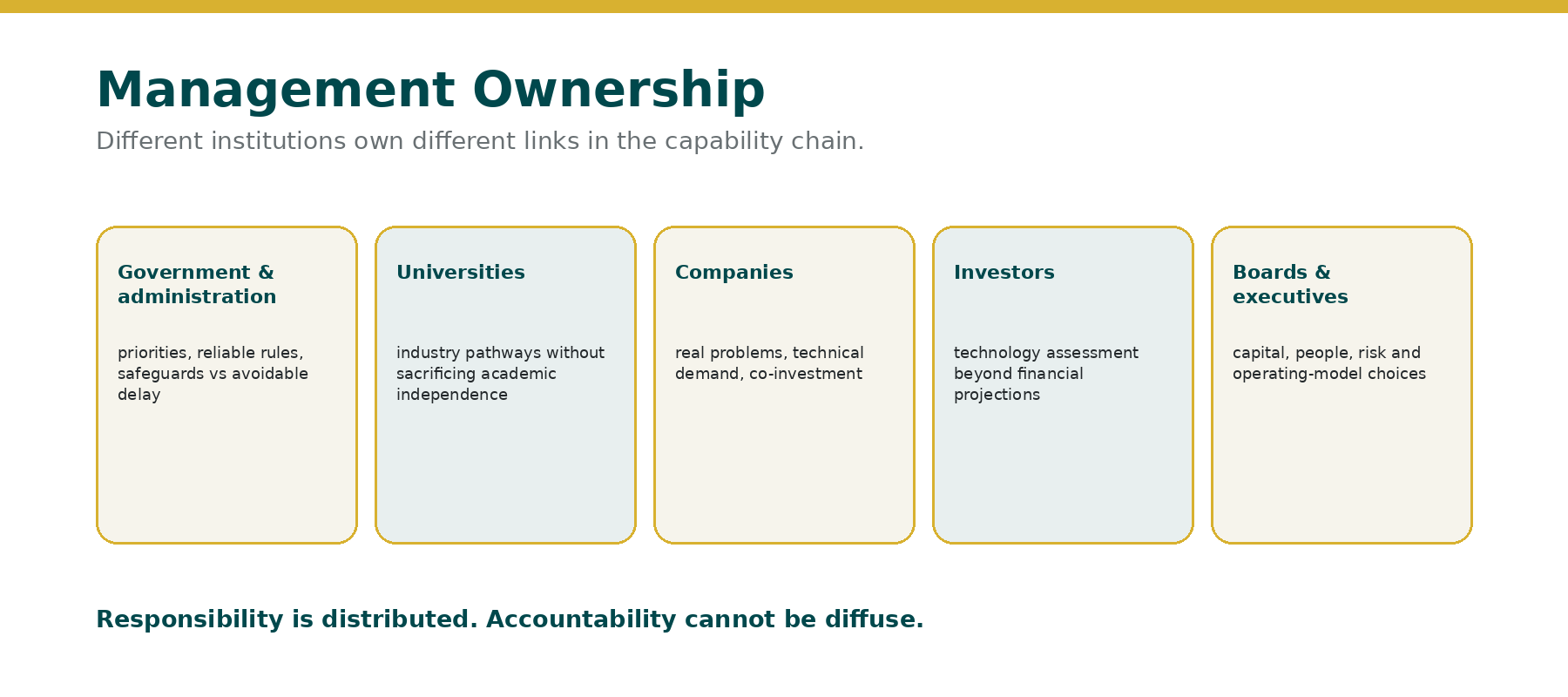 Management Ownership

Different institutions own different links in the capability chain.

Government & administration

priorities, reliable rules, safeguards vs avoidable delay

Universities

industry pathways without sacrificing academic independence

Companies

real problems, technical demand, co-investment

Investors

technology assessment beyond financial projections

Boards & executives

capital, people, risk and operating-model choices

Responsibility is distributed. Accountability cannot be diffuse.